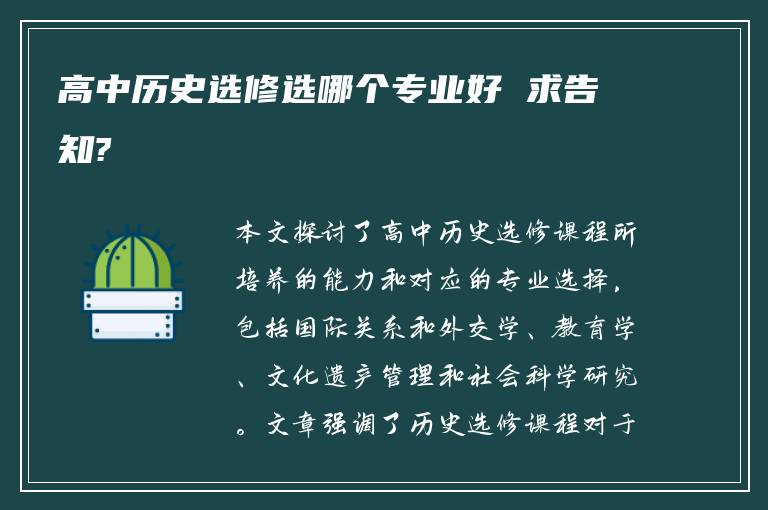 高中历史选修选哪个专业好 求告知?

本文探讨了高中历史选修课程所培养的能力和对应的专业选择，包括国际关系和外交学、教育学、文化遗产管理和社会科学研究。文章强调了历史选修课程对于